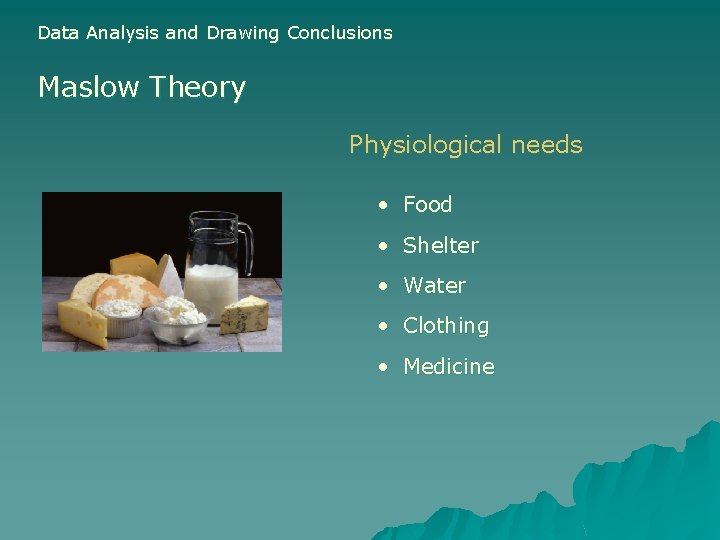 Data Analysis and Drawing Conclusions

Maslow Theory

Physiological needs

• Food
• Shelter
• Water
• Clothing
• Medicine